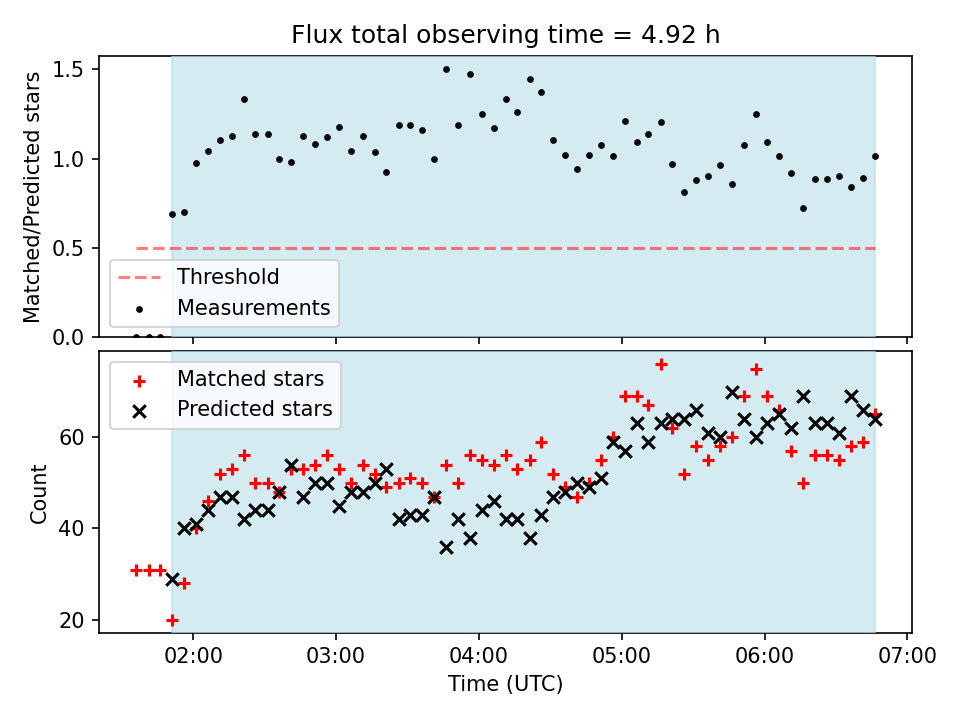 Flux total observing time = 4.92 h

Matched/Predicted stars

1.5
1.0
0.5
0.0

Threshold
Measurements

Matched stars
Predicted stars

Count

60
40
20

02:00
03:00
04:00
05:00
06:00
07:00

Time (UTC)